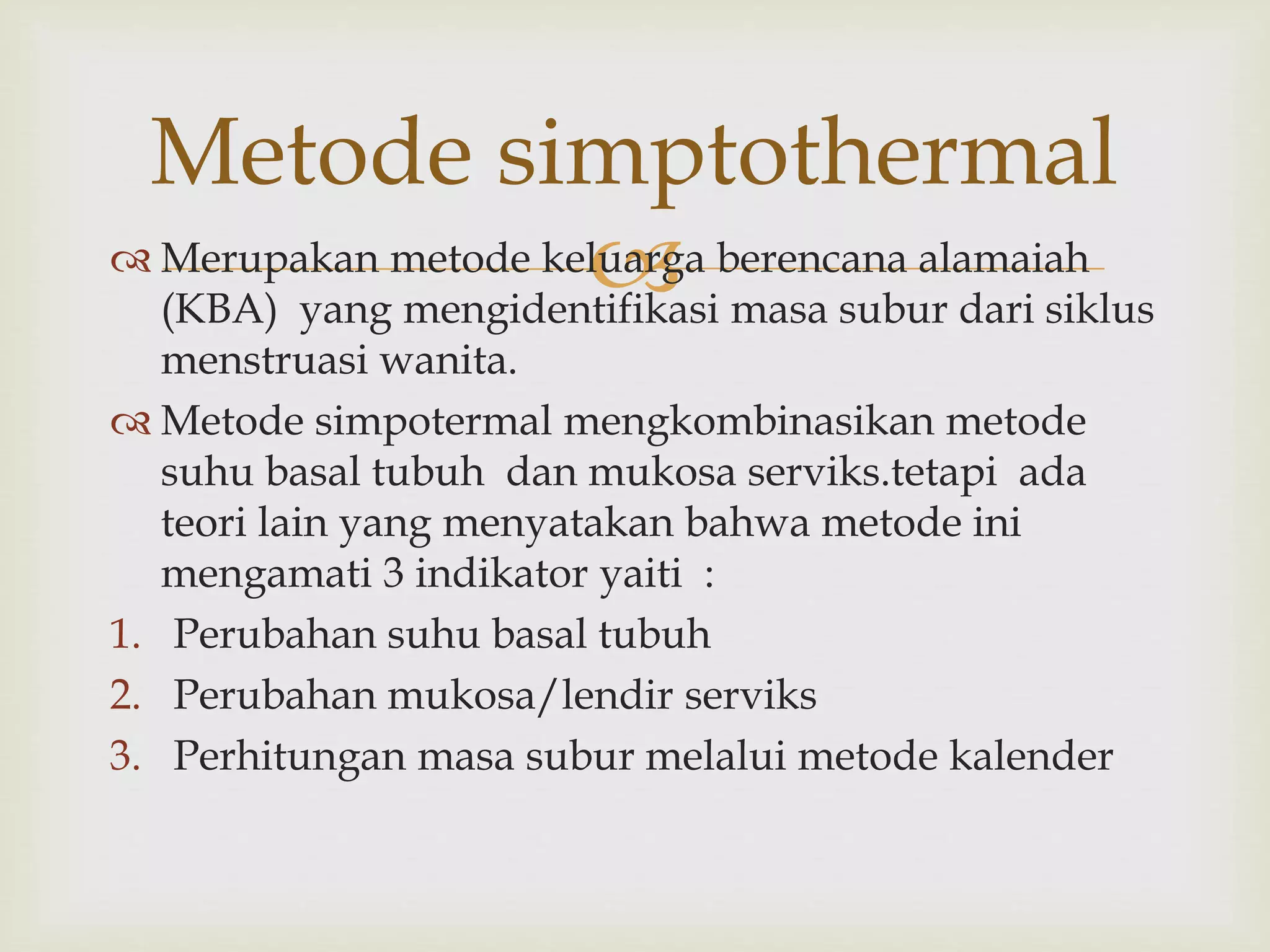 Metode simptothermal

Merupakan metode keluarga berencana alamaiah (KBA) yang mengidentifikasi masa subur dari siklus menstruasi wanita.

Metode simpotermal mengkombinasikan metode suhu basal tubuh dan mukosa serviks.tetapi ada teori lain yang menyatakan bahwa metode ini mengamati 3 indikator yaiti :

1. Perubahan suhu basal tubuh
2. Perubahan mukosa/lendir serviks
3. Perhitungan masa subur melalui metode kalender